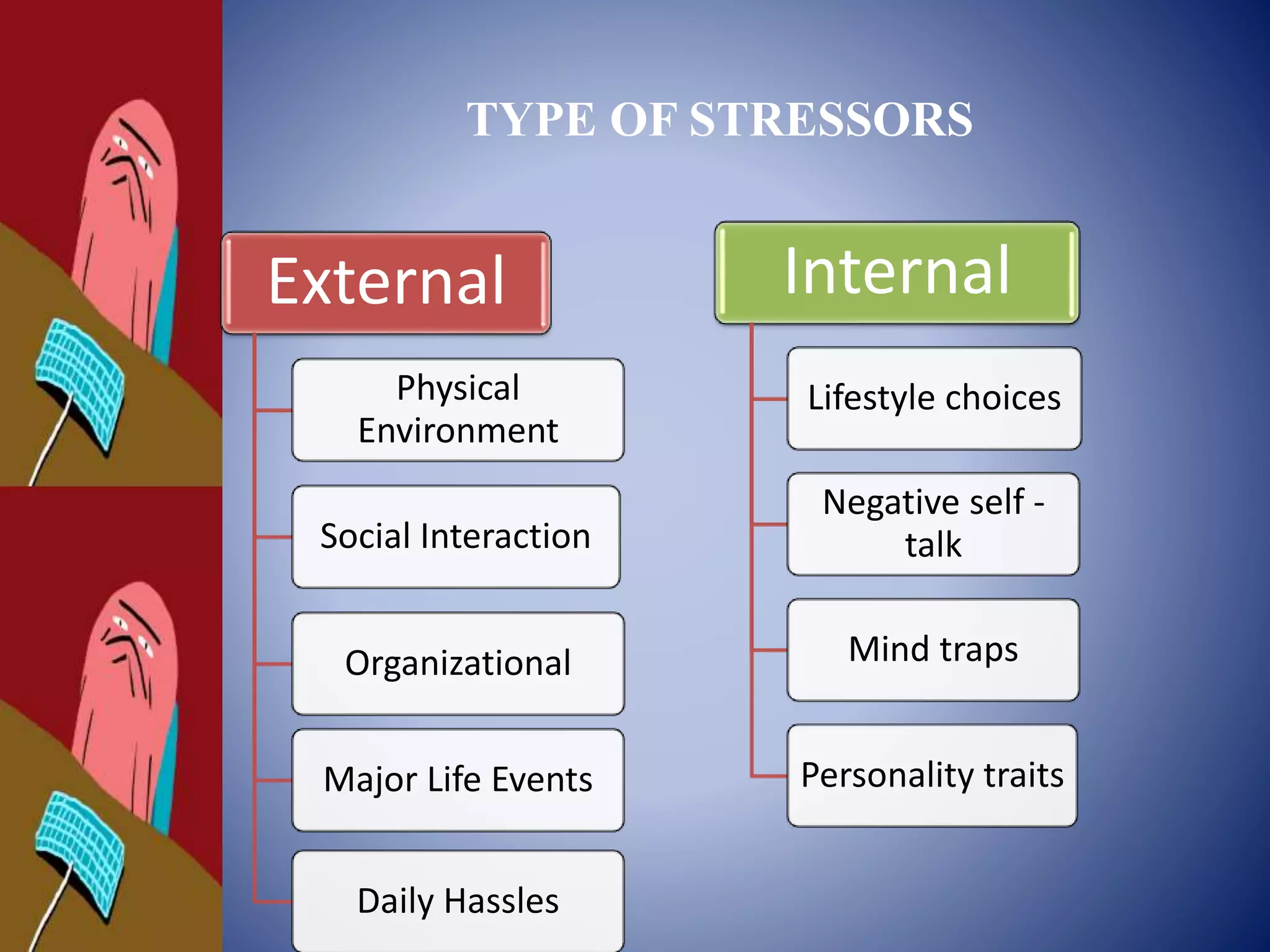 TYPE OF STRESSORS

External

Physical Environment

Social Interaction

Organizational

Major Life Events

Daily Hassles

Internal

Lifestyle choices

Negative self - talk

Mind traps

Personality traits